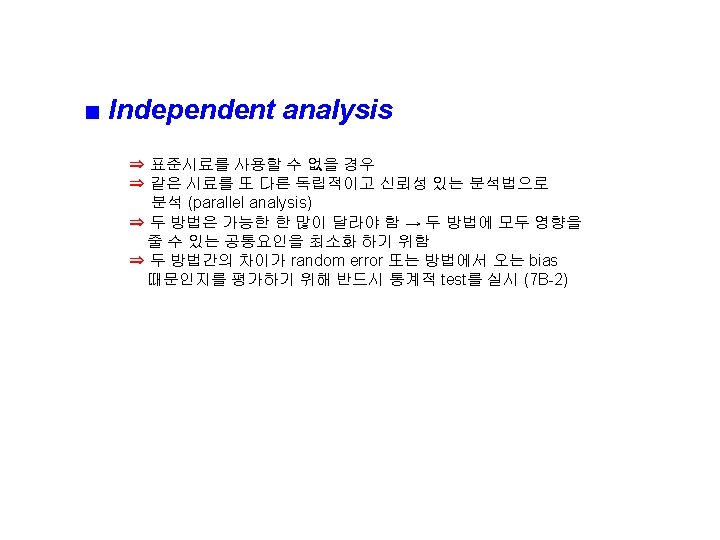 ■ Independent analysis

⇒ 표준시료를 사용할 수 없을 경우
⇒ 같은 시료를 또 다른 독립적이고 신뢰성 있는 분석법으로 분석 (parallel analysis)
⇒ 두 방법은 가능한 한 많이 달라야 함 → 두 방법에 모두 영향을 줄 수 있는 공통요인을 최소화 하기 위함
⇒ 두 방법간의 차이가 random error 또는 방법에서 오는 bias 때문인지를 평가하기 위해 반드시 통계적 test를 실시 (7B-2)